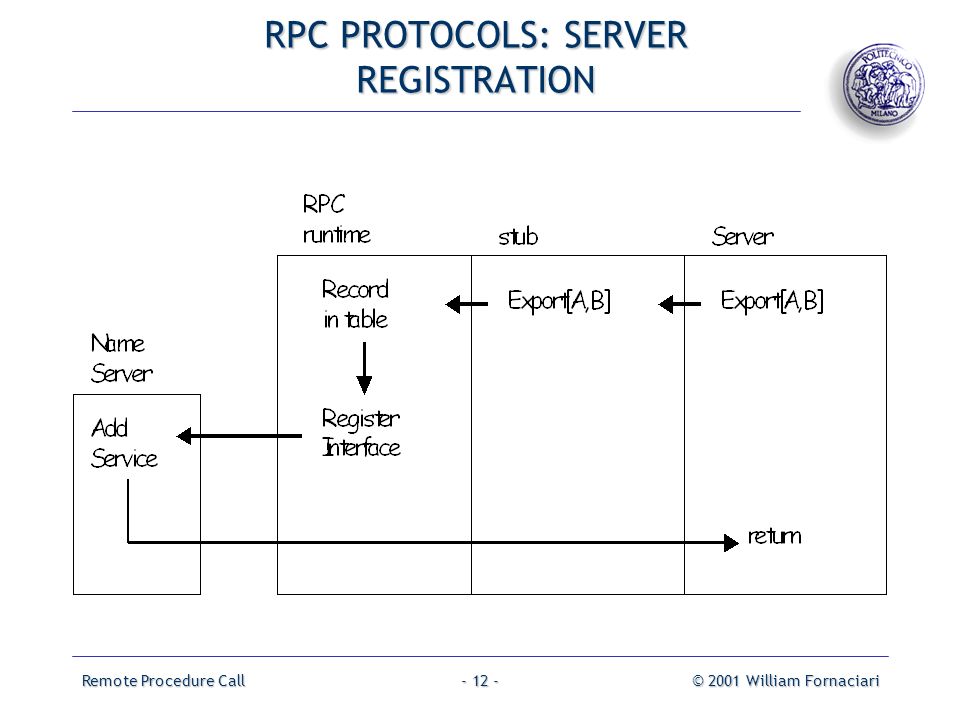 RPC PROTOCOLS: SERVER REGISTRATION

POLITECNICO MILANO

RPC runtime

stub

Server

Record in table

Export[A,B]

Export[A,B]

Name Server

Add Service

Register Interface

return

Remote Procedure Call

- 12 -

© 2001 William Fornaciari